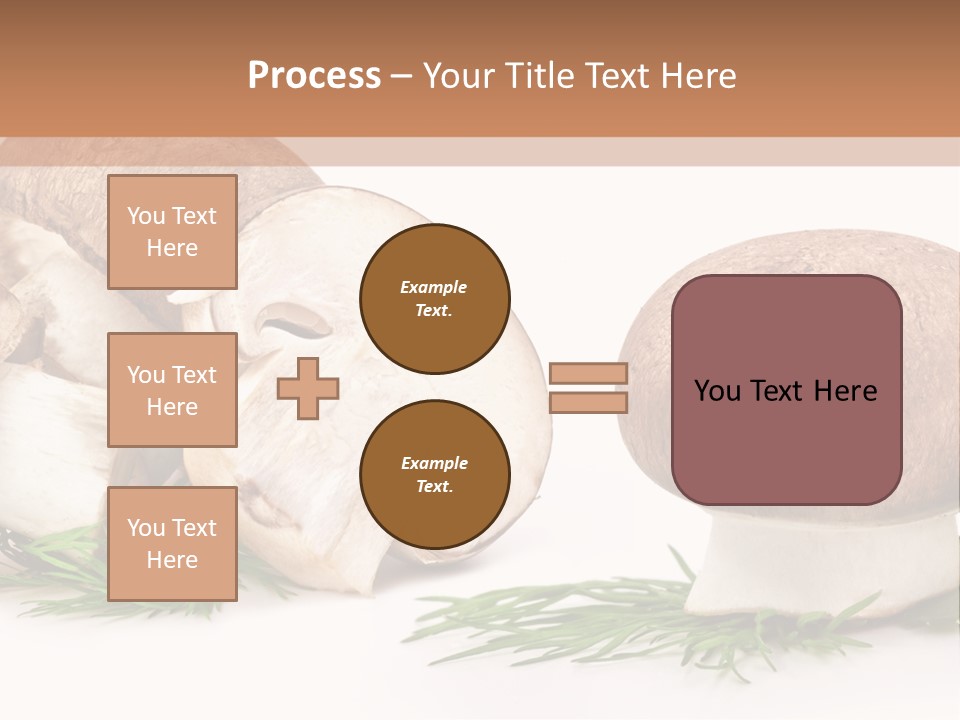 Process – Your Title Text Here

You Text Here

You Text Here

You Text Here

Example Text.

Example Text.

You Text Here